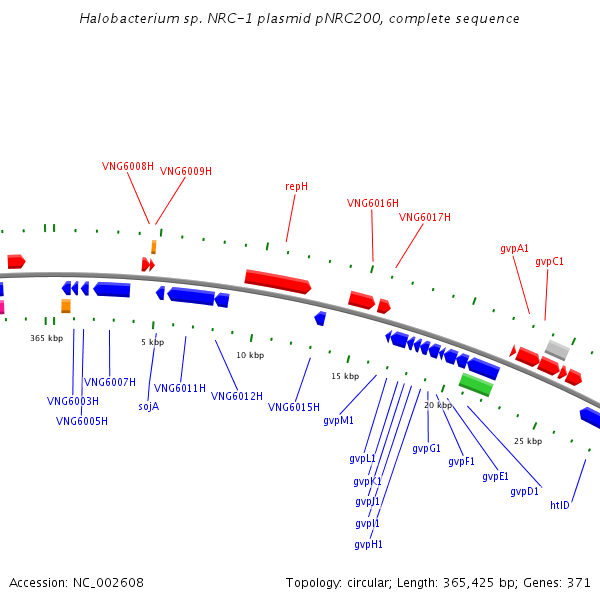 Halobacterium sp. NRC-1 plasmid pNRC200, complete sequence

VNG6008H
VNG6009H
repH
VNG6016H
VNG6017H
gvpA1
gvpC1

365 kbp
5 kbp
10 kbp
15 kbp
20 kbp
25 kbp

VNG6007H
VNG6003H
VNG6005H
sojA
VNG6011H
VNG6012H
VNG6015H
gvpM1
gvpL1
gvpK1
gvpJ1
gvpI1
gvpH1
gvpG1
gvpF1
gvpE1
gvpD1
htlD

Accession: NC_002608
Topology: circular; Length: 365,425 bp; Genes: 371